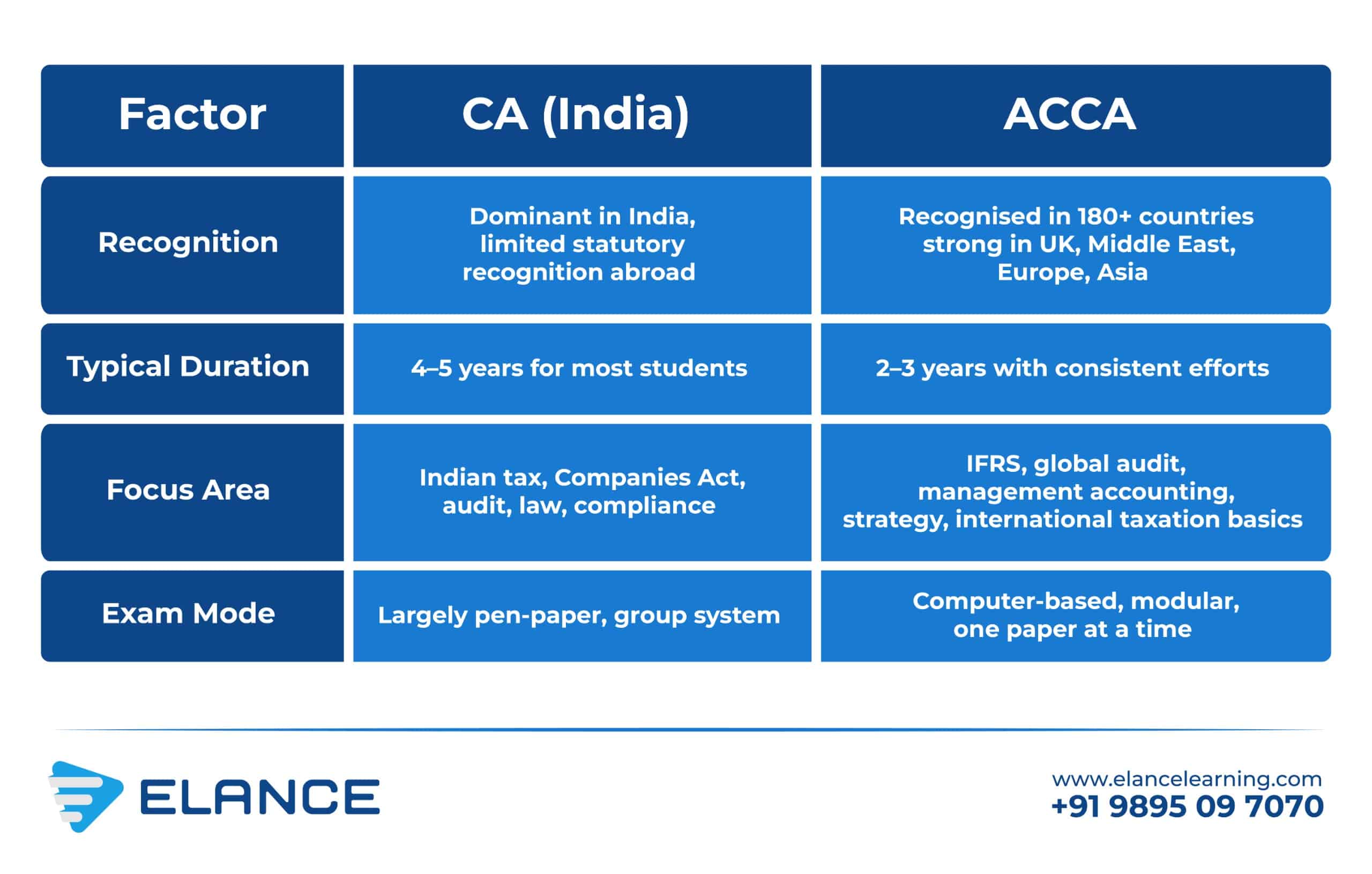 | Factor | CA (India) | ACCA |
|---|---|---|
| Recognition | Dominant in India, limited statutory recognition abroad | Recognised in 180+ countries strong in UK, Middle East, Europe, Asia |
| Typical Duration | 4–5 years for most students | 2–3 years with consistent efforts |
| Focus Area | Indian tax, Companies Act, audit, law, compliance | IFRS, global audit, management accounting, strategy, international taxation basics |
| Exam Mode | Largely pen-paper, group system | Computer-based, modular, one paper at a time |

ELANCE

www.elancelearning.com
+91 9895 09 7070